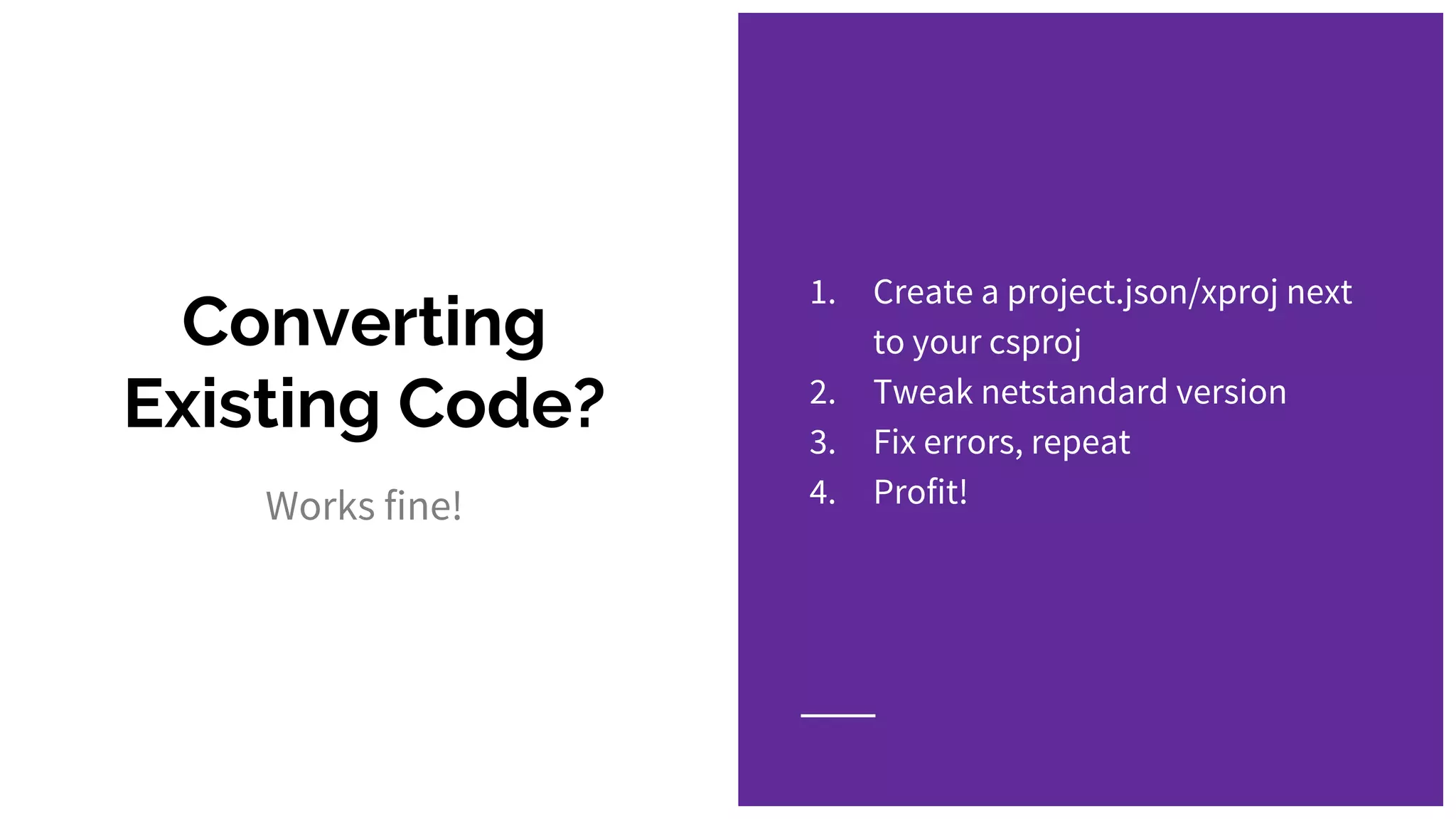 Converting Existing Code?

Works fine!

1. Create a project.json/xproj next to your csproj
2. Tweak netstandard version
3. Fix errors, repeat
4. Profit!